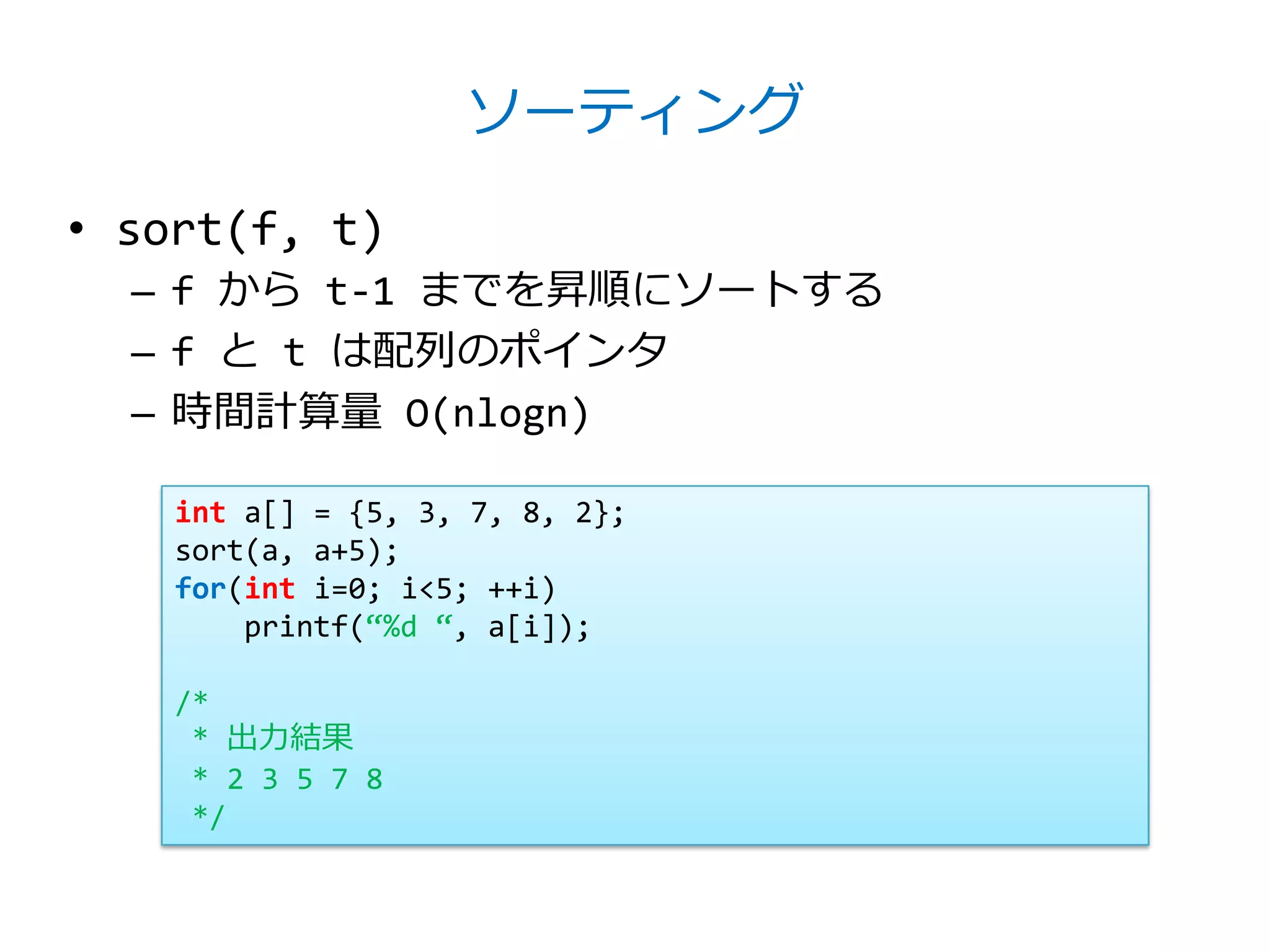 ソーティング

• sort(f, t)
– f から t-1 までを昇順にソートする
– f と t は配列のポインタ
– 時間計算量 O(nlogn)

int a[] = {5, 3, 7, 8, 2};
sort(a, a+5);
for(int i=0; i<5; ++i)
    printf(“%d “, a[i]);

/*
 * 出力結果
 * 2 3 5 7 8
 */